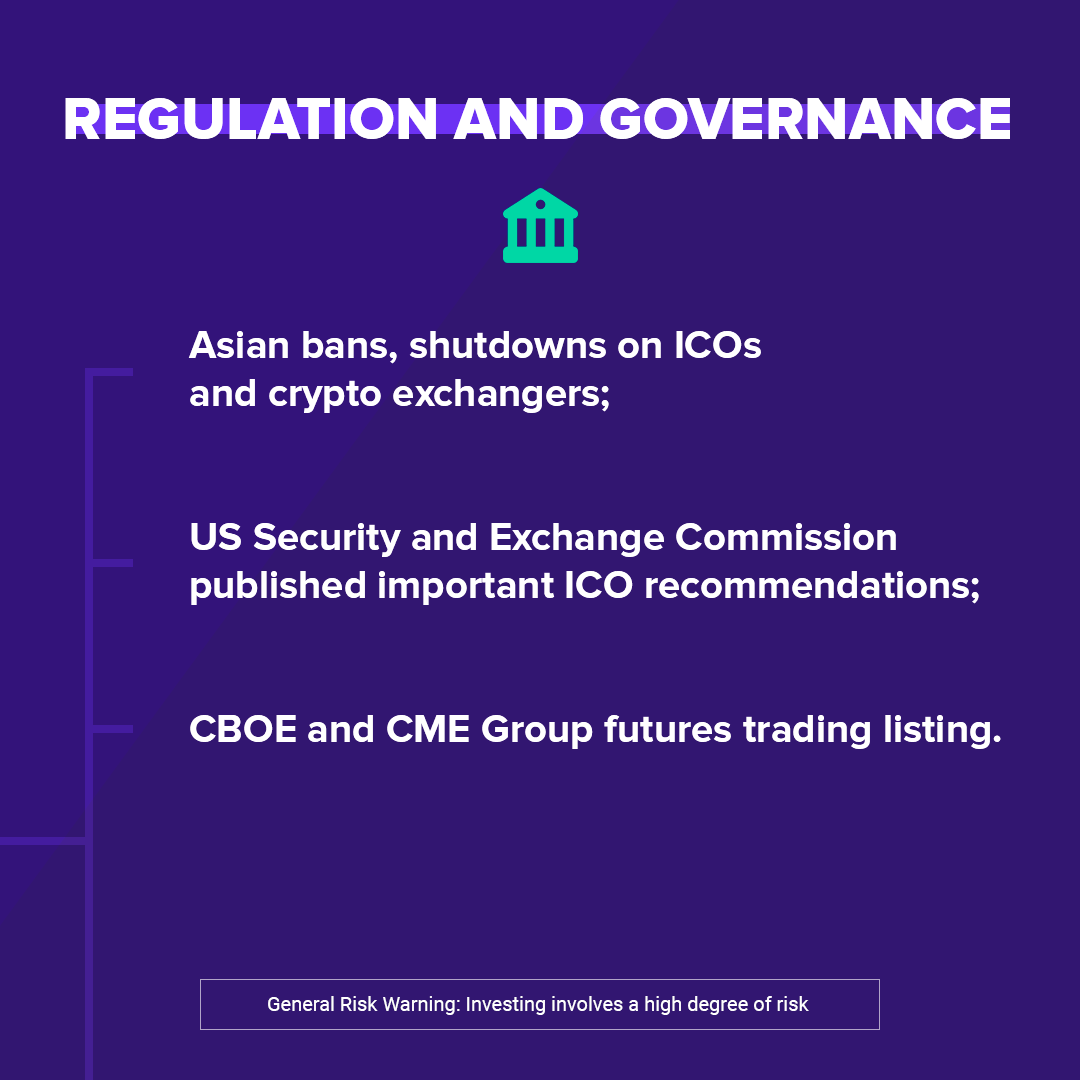 REGULATION AND GOVERNANCE

Asian bans, shutdowns on ICOs and crypto exchangers;

US Security and Exchange Commission published important ICO recommendations;

CBOE and CME Group futures trading listing.

General Risk Warning: Investing involves a high degree of risk